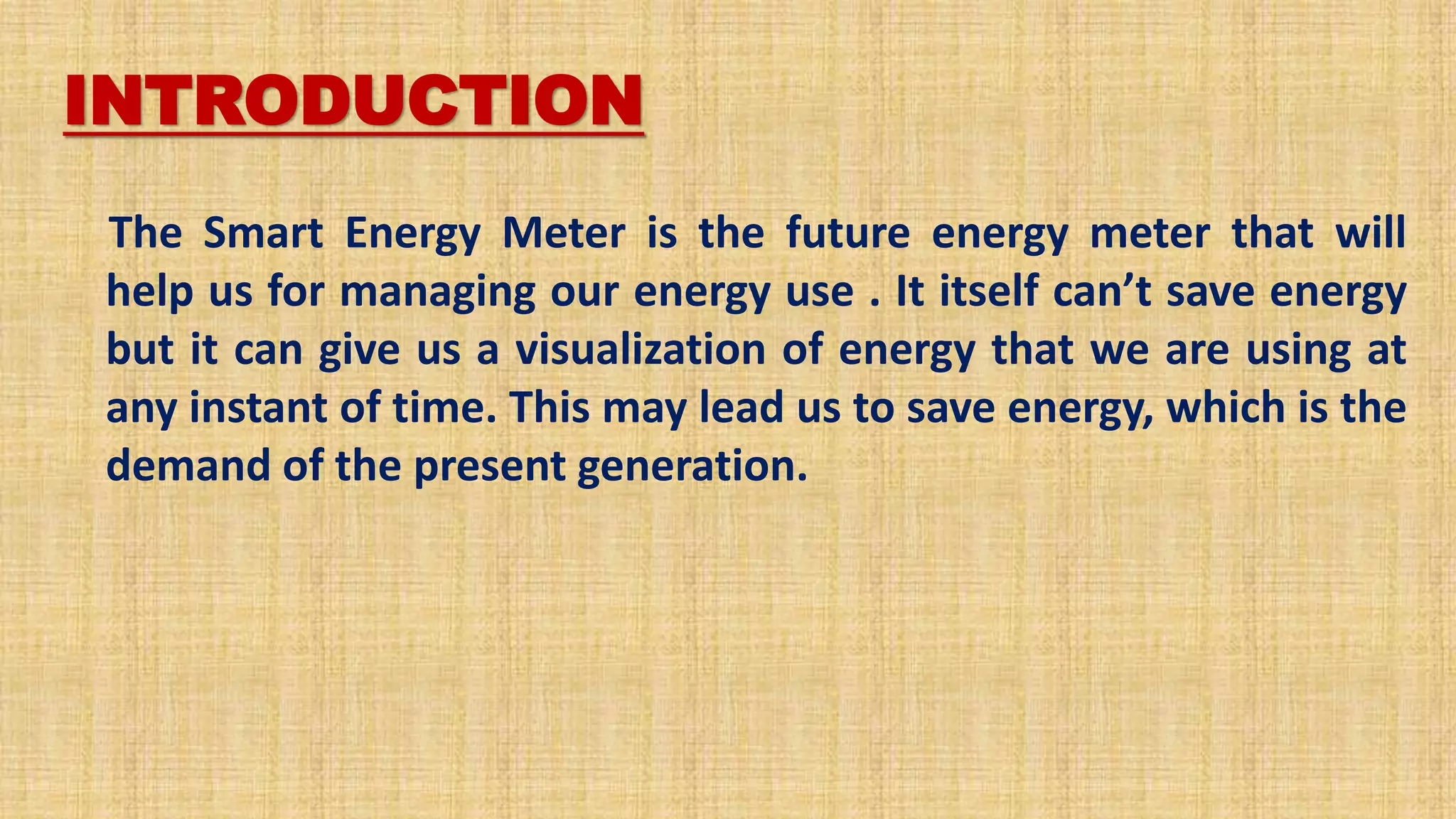 INTRODUCTION

The Smart Energy Meter is the future energy meter that will help us for managing our energy use . It itself can’t save energy but it can give us a visualization of energy that we are using at any instant of time. This may lead us to save energy, which is the demand of the present generation.